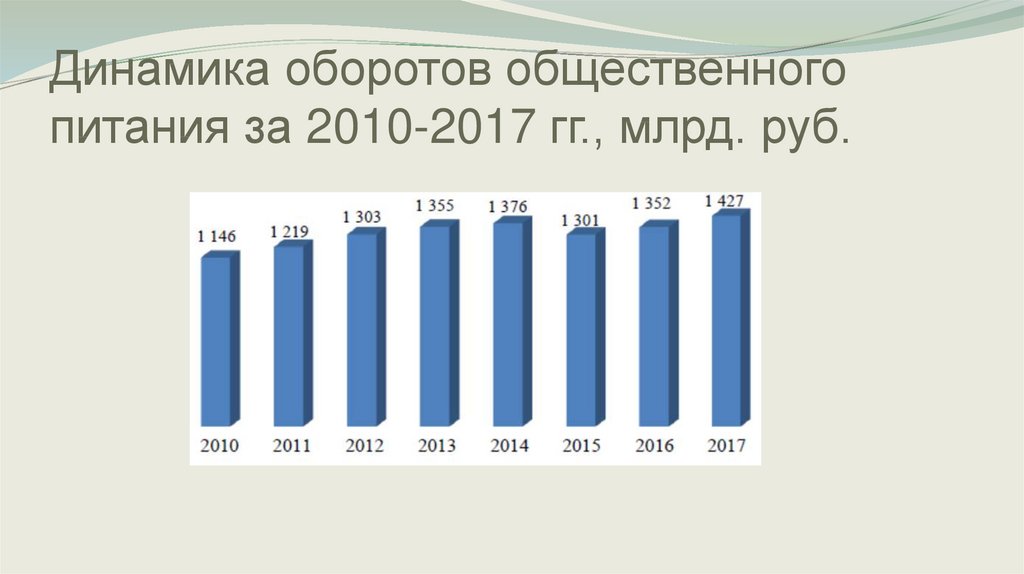 Динамика оборотов общественного питания за 2010-2017 гг., млрд. руб.

1 146
1 219
1 303
1 355
1 376
1 301
1 352
1 427

2010
2011
2012
2013
2014
2015
2016
2017